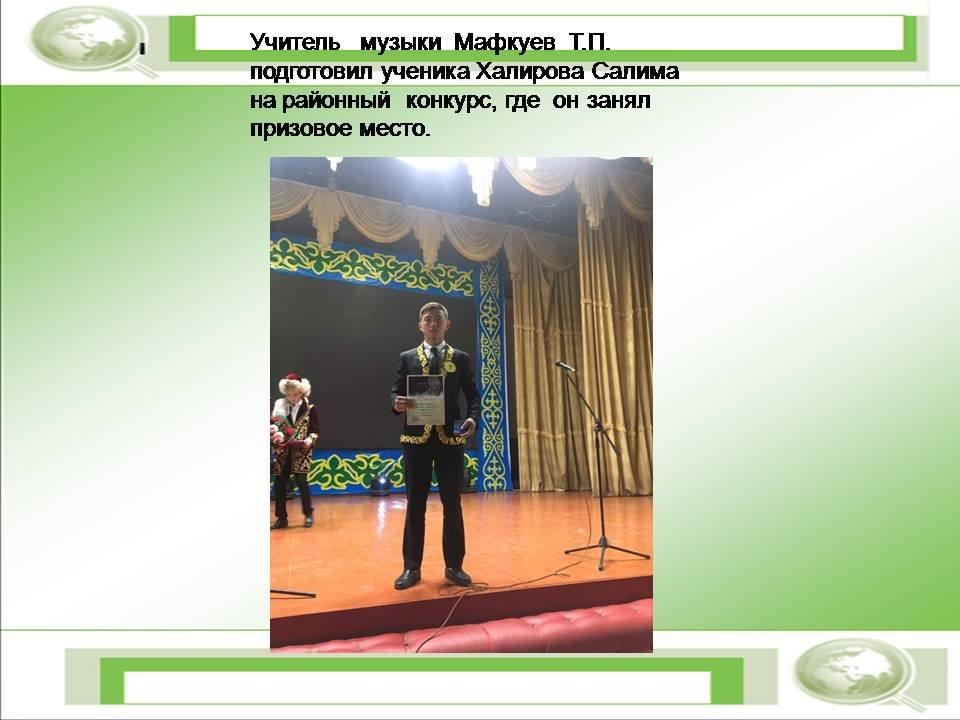 Учитель музыки Мафкуев Т.П. подготовил ученика Халирова Салима на районный конкурс, где он занял призовое место.